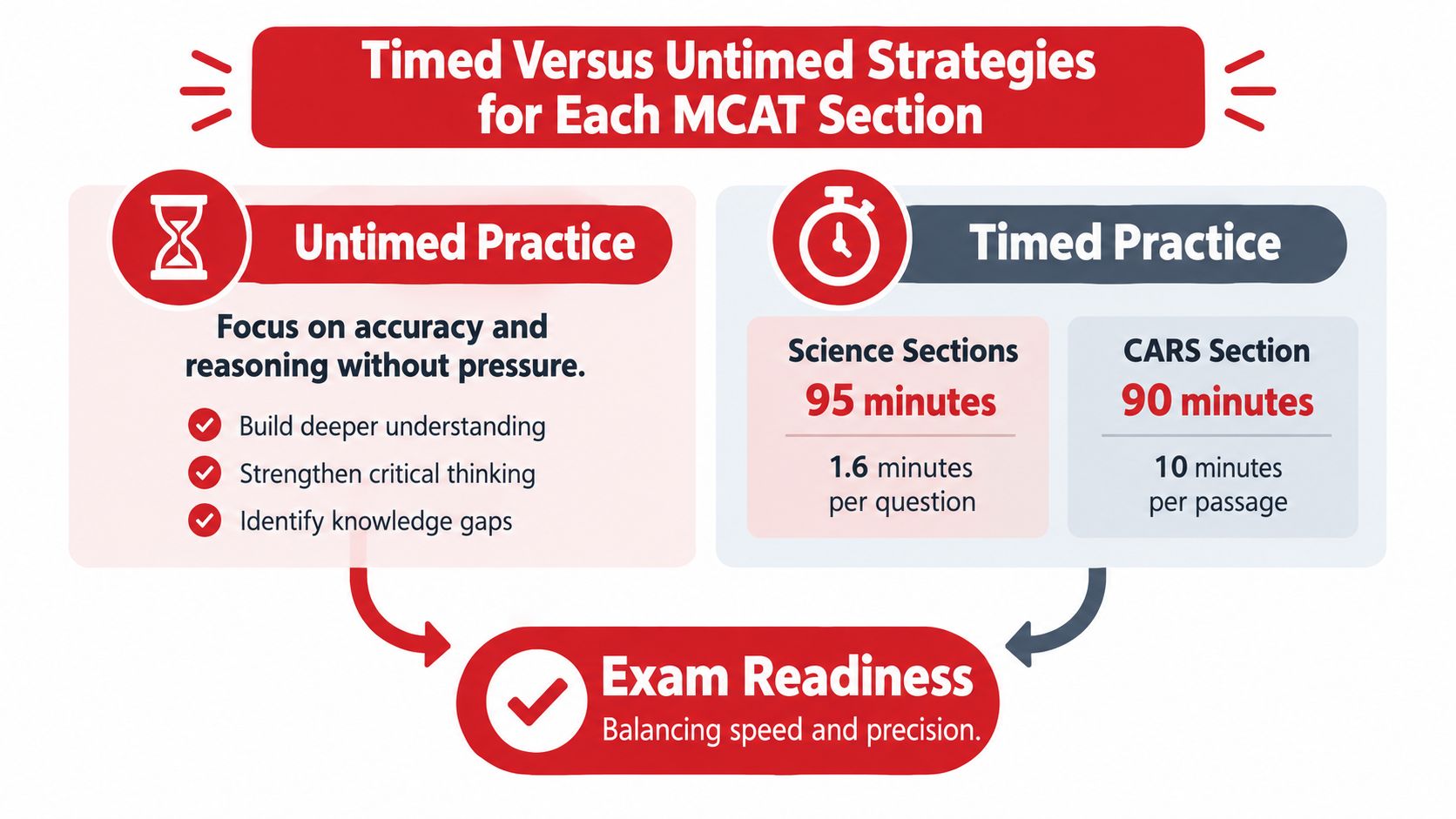 Timed Versus Untimed Strategies for Each MCAT Section

Untimed Practice

Focus on accuracy and reasoning without pressure.

Build deeper understanding
Strengthen critical thinking
Identify knowledge gaps

Timed Practice

Science Sections
95 minutes
1.6 minutes per question

CARS Section
90 minutes
10 minutes per passage

Exam Readiness
Balancing speed and precision.